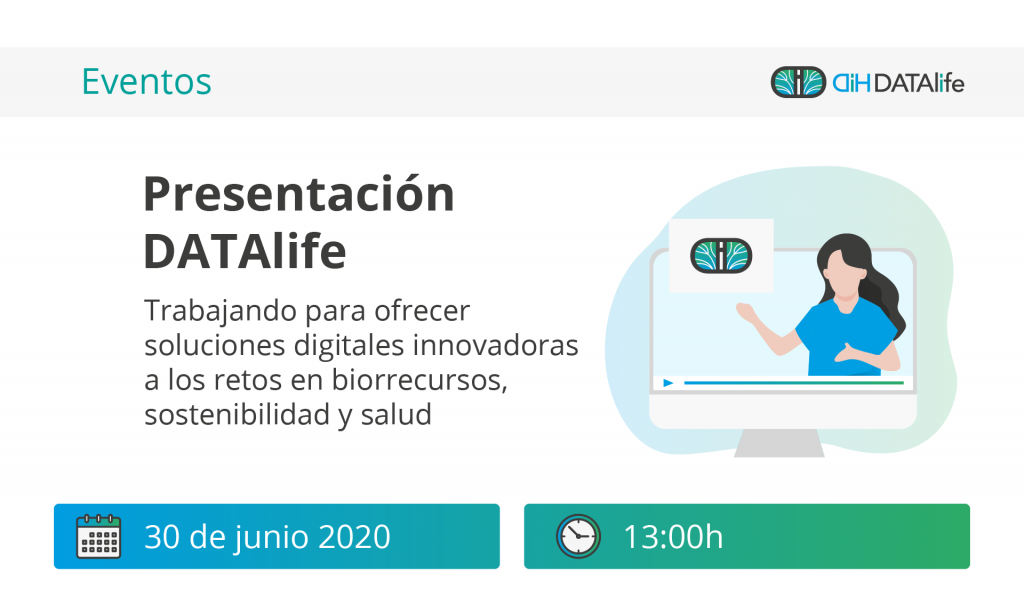 Eventos

DIH DATAlife

Presentación DATAlife

Trabajando para ofrecer soluciones digitales innovadoras a los retos en biorrecursos, sostenibilidad y salud

30 de junio 2020

13:00h